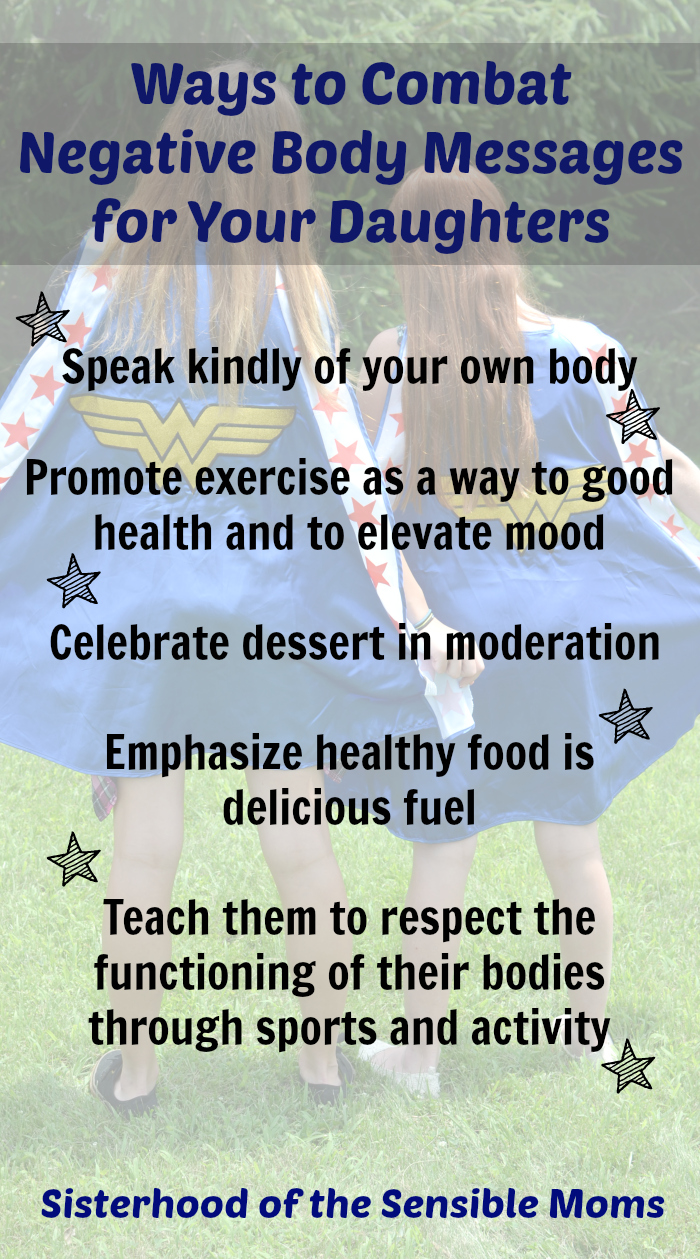 Ways to Combat Negative Body Messages for Your Daughters

Speak kindly of your own body

Promote exercise as a way to good health and to elevate mood

Celebrate dessert in moderation

Emphasize healthy food is delicious fuel

Teach them to respect the functioning of their bodies through sports and activity

Sisterhood of the Sensible Moms